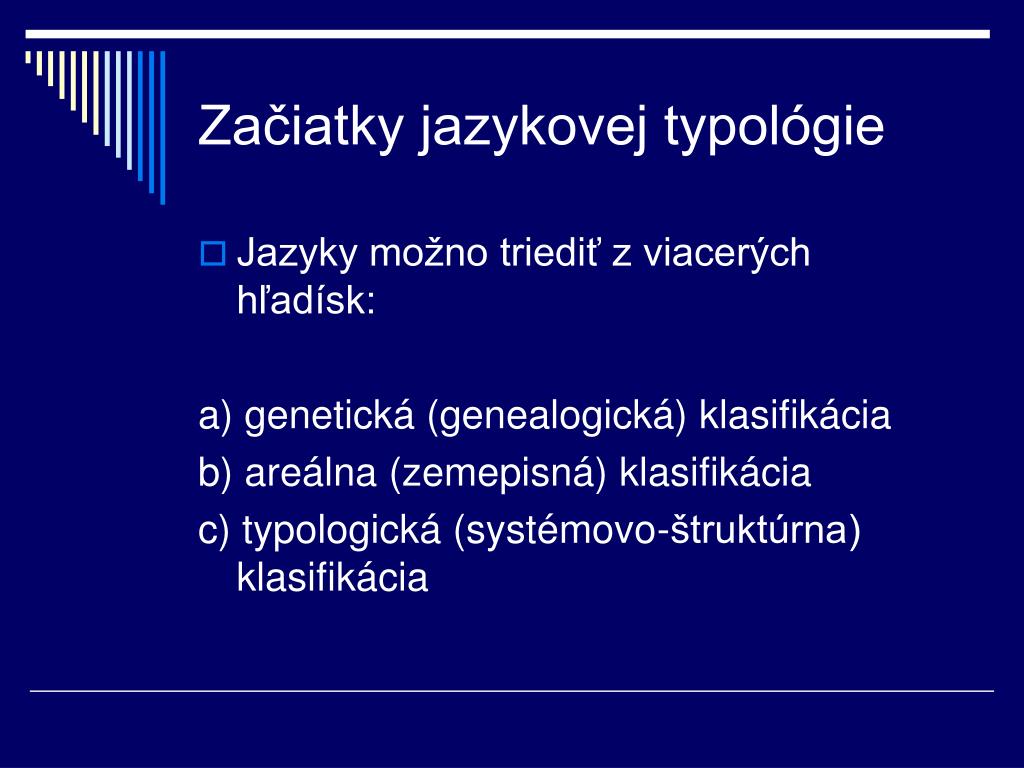 Začiatky jazykovej typológie

Jazyky možno triediť z viacerých hľadísk:

a) genetická (genealogická) klasifikácia
b) areálna (zemepisná) klasifikácia
c) typologická (systémovo-štruktúrna) klasifikácia